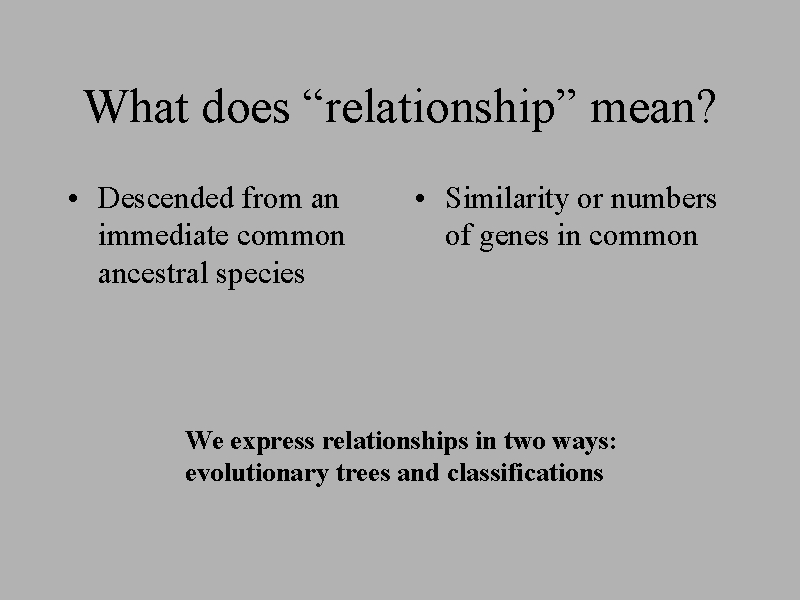 What does “relationship” mean?

• Descended from an immediate common ancestral species

• Similarity or numbers of genes in common

We express relationships in two ways: evolutionary trees and classifications